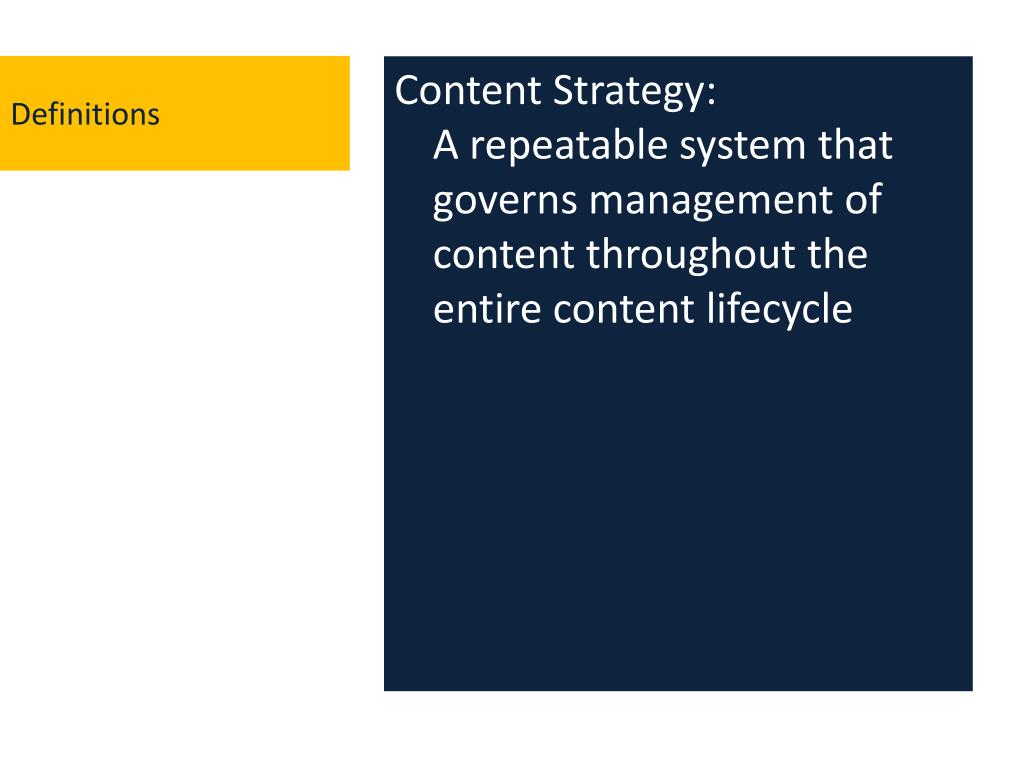 Definitions

Content Strategy:

A repeatable system that governs management of content throughout the entire content lifecycle